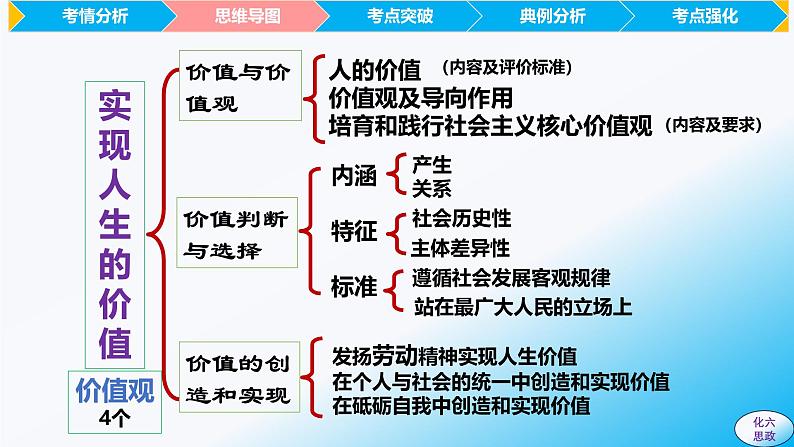 考情分析 思维导图 考点突破 典例分析 考点强化

实现人生的价值

价值观
4个

价值与价值观
人的价值 （内容及评价标准）
价值观及导向作用
培育和践行社会主义核心价值观 （内容及要求）

价值判断与选择
内涵
产生
关系
特征
社会历史性
主体差异性
标准
遵循社会发展客观规律
站在最广大人民的立场上

价值的创造和实现
发扬劳动精神实现人生价值
在个人与社会的统一中创造和实现价值
在砥砺自我中创造和实现价值

化六思政